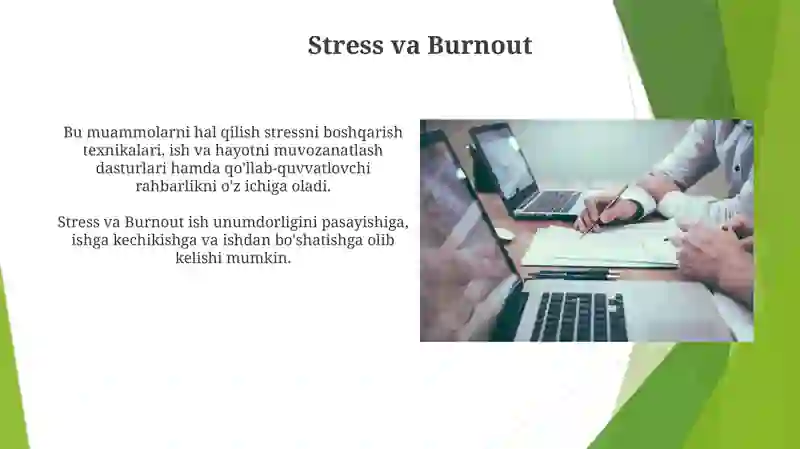 Stress va Burnout

Bu muammolarni hal qilish stressni boshqarish texnikalari, ish va hayotni muvozanatlash dasturlari hamda qo'llab-quvvatlovchi rahbarlikni o'z ichiga oladi.

Stress va Burnout ish unumdorligini pasayishiga, ishga kechikishga va ishdan bo'shatishga olib kelishi mumkin.